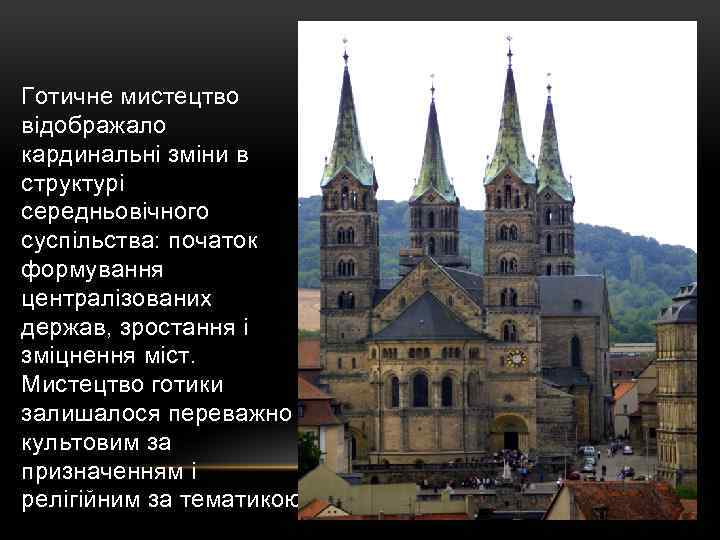 Готичне мистецтво відображало кардинальні зміни в структурі середньовічного суспільства: початок формування централізованих держав, зростання і зміцнення міст. Мистецтво готики залишалося переважно культовим за призначенням і релігійним за тематикою